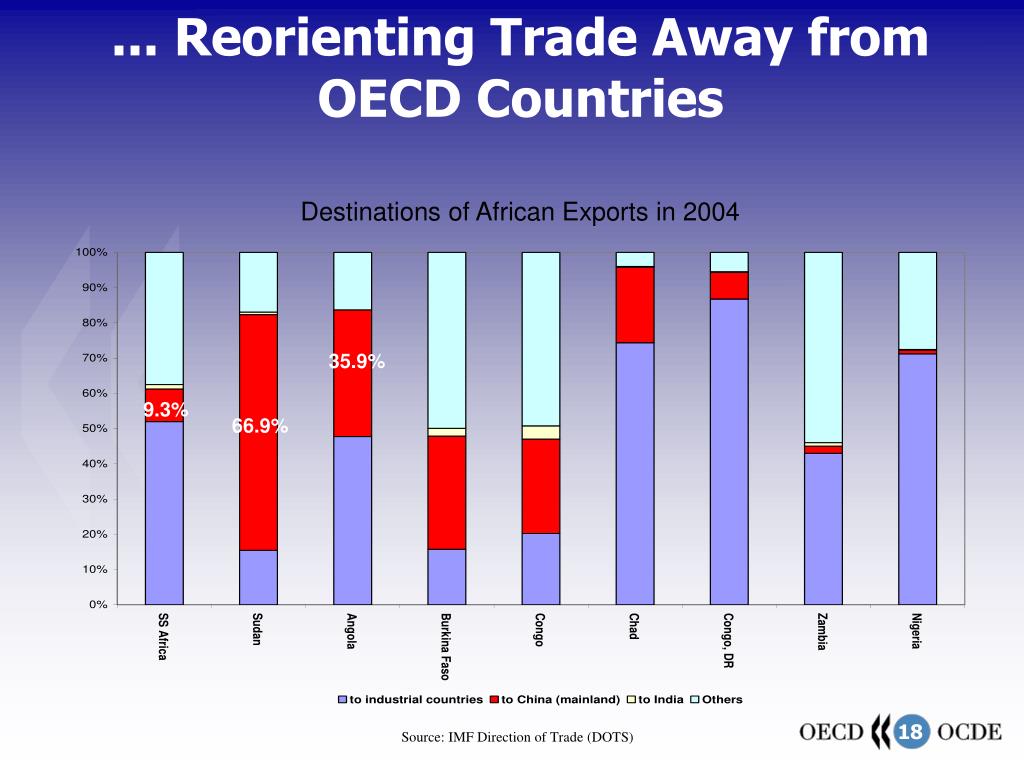 ... Reorienting Trade Away from OECD Countries

Destinations of African Exports in 2004

100%
90%
80%
70%
60%
50%
40%
30%
20%
10%
0%

9.3%
66.9%
35.9%

SS Africa
Sudan
Angola
Burkina Faso
Congo
Chad
Congo, DR
Zambia
Nigeria

to industrial countries
to China (mainland)
to India
Others

Source: IMF Direction of Trade (DOTS)

OECD 18 OCDE